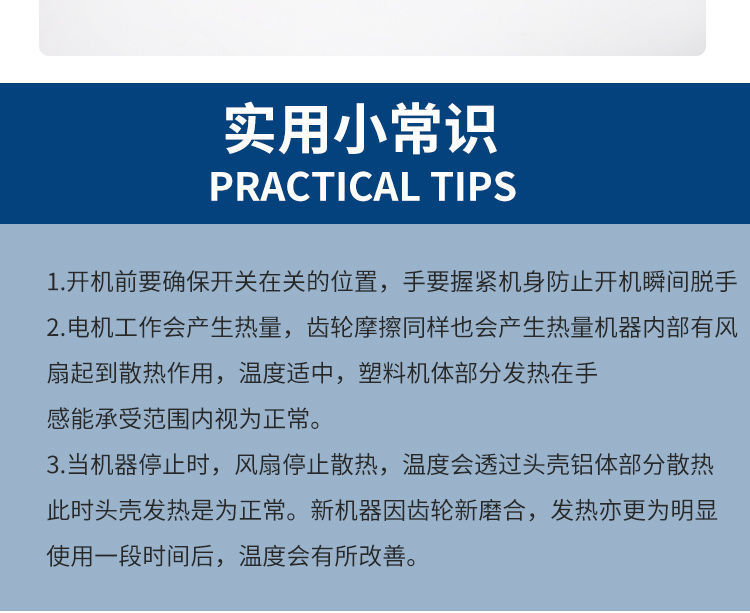 实用小常识
PRACTICAL TIPS

1.开机前要确保开关在关的位置，手要握紧机身防止开机瞬间脱手
2.电机工作会产生热量，齿轮摩擦同样也会产生热量机器内部有风扇起到散热作用，温度适中，塑料机体部分发热在手感能承受范围内视为正常。
3.当机器停止时，风扇停止散热，温度会透过头壳铝体部分散热此时头壳发热是为正常。新机器因齿轮新磨合，发热亦更为明显使用一段时间后，温度会有所改善。